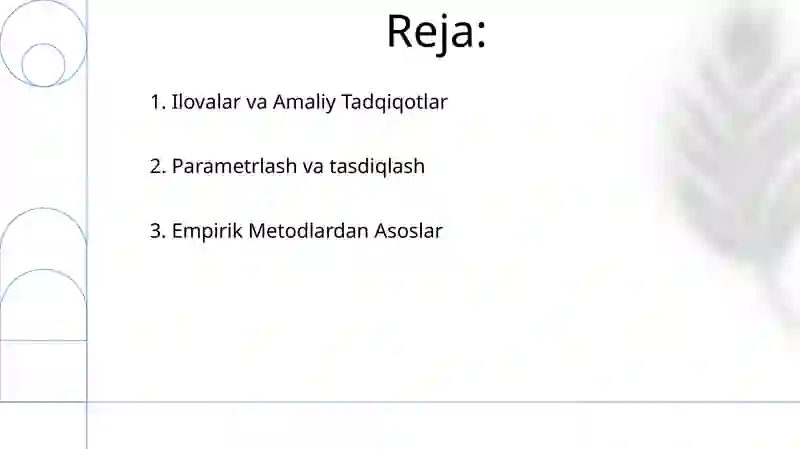 Reja:

1. Ilovalar va Amaliy Tadqiqotlar

2. Parametrlash va tasdiqlash

3. Empirik Metodlardan Asoslar